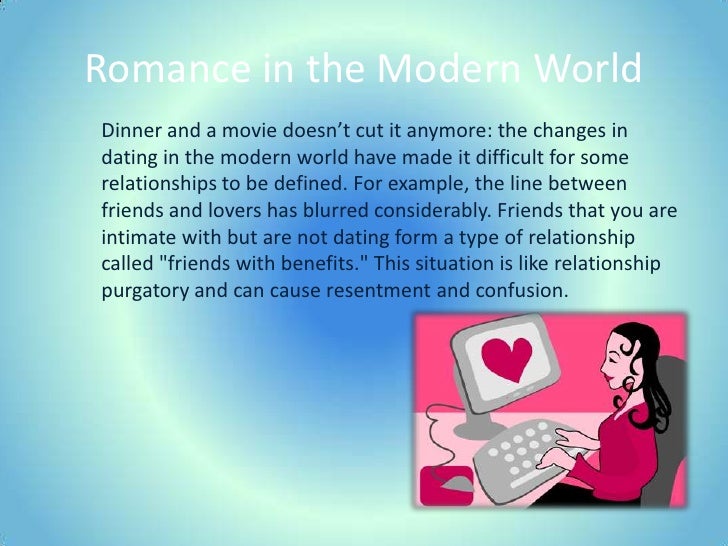 Romance in the Modern World

Dinner and a movie doesn’t cut it anymore: the changes in dating in the modern world have made it difficult for some relationships to be defined. For example, the line between friends and lovers has blurred considerably. Friends that you are intimate with but are not dating form a type of relationship called "friends with benefits." This situation is like relationship purgatory and can cause resentment and confusion.